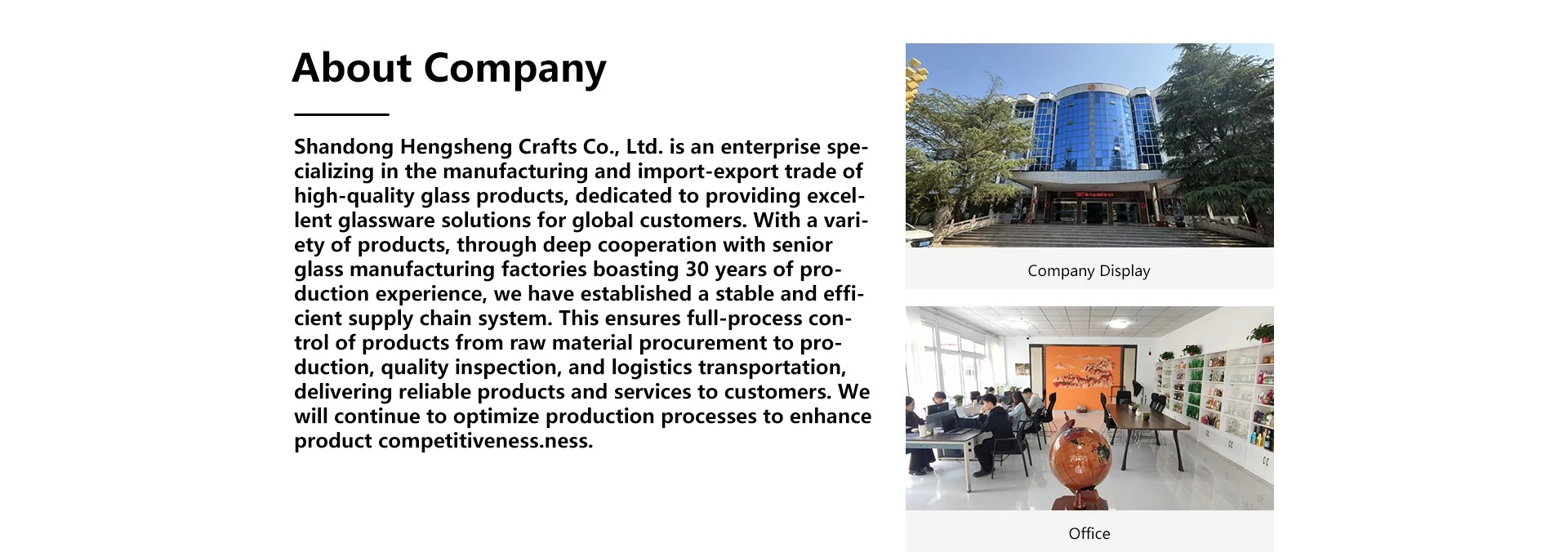 About Company

Shandong Hengsheng Crafts Co., Ltd. is an enterprise specializing in the manufacturing and import-export trade of high-quality glass products, dedicated to providing excellent glassware solutions for global customers. With a variety of products, through deep cooperation with senior glass manufacturing factories boasting 30 years of production experience, we have established a stable and efficient supply chain system. This ensures full-process control of products from raw material procurement to production, quality inspection, and logistics transportation, delivering reliable products and services to customers. We will continue to optimize production processes to enhance product competitiveness.ness.

Company Display

Office